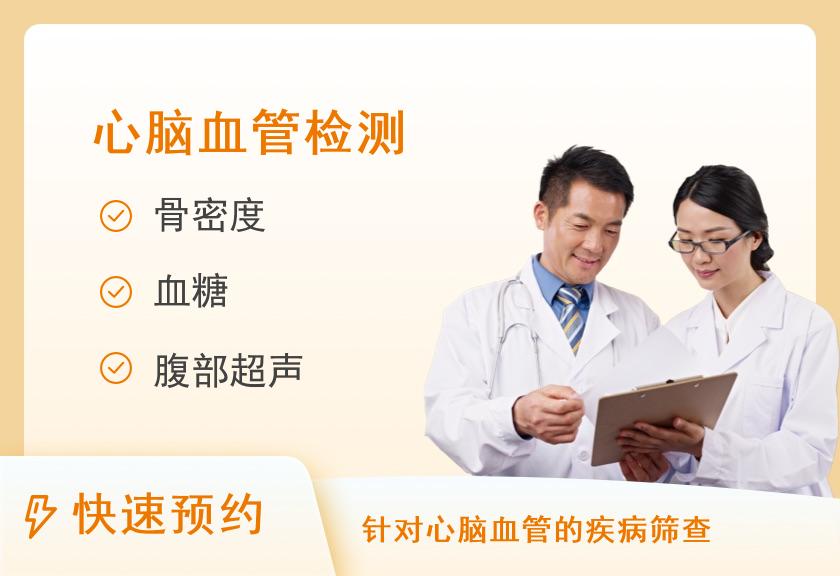 心脑血管检测

骨密度

血糖

腹部超声

快速预约

针对心脑血管的疾病筛查